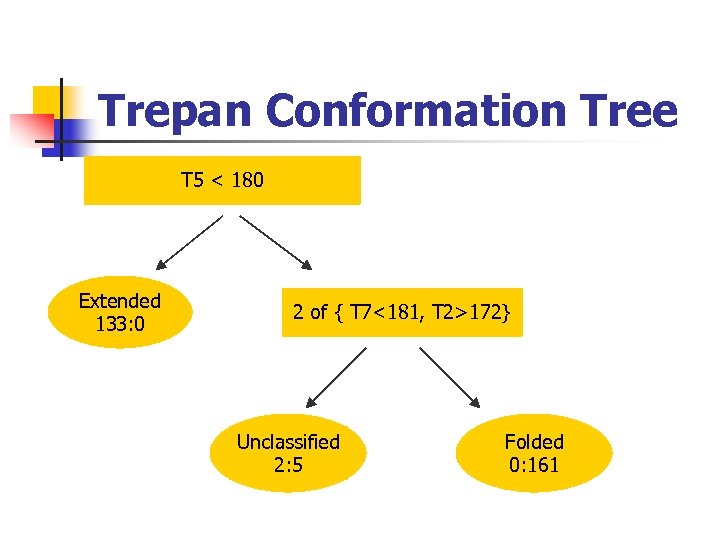 Trepan Conformation Tree

T5 < 180

Extended
133:0

2 of { T7<181, T2>172}

Unclassified
2:5

Folded
0:161